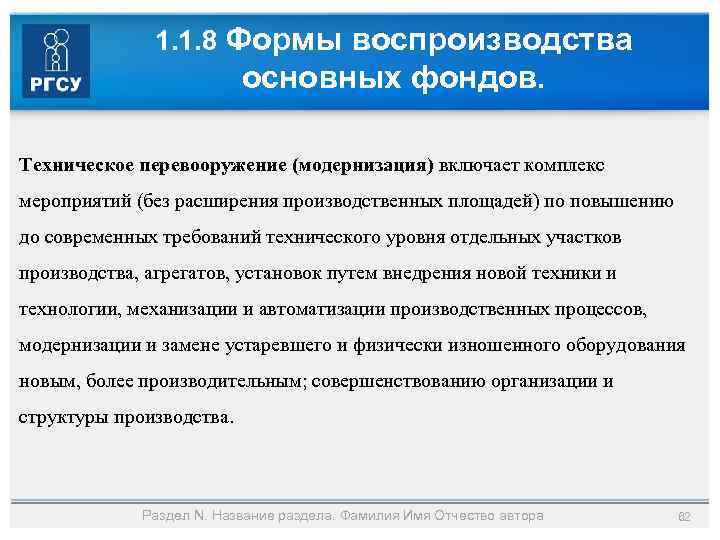 РГСУ

1.1.8 Формы воспроизводства основных фондов.

Техническое перевооружение (модернизация) включает комплекс мероприятий (без расширения производственных площадей) по повышению до современных требований технического уровня отдельных участков производства, агрегатов, установок путем внедрения новой техники и технологии, механизации и автоматизации производственных процессов, модернизации и замене устаревшего и физически изношенного оборудования новым, более производительным; совершенствованию организации и структуры производства.

Раздел N. Название раздела. Фамилия Имя Отчество автора

82